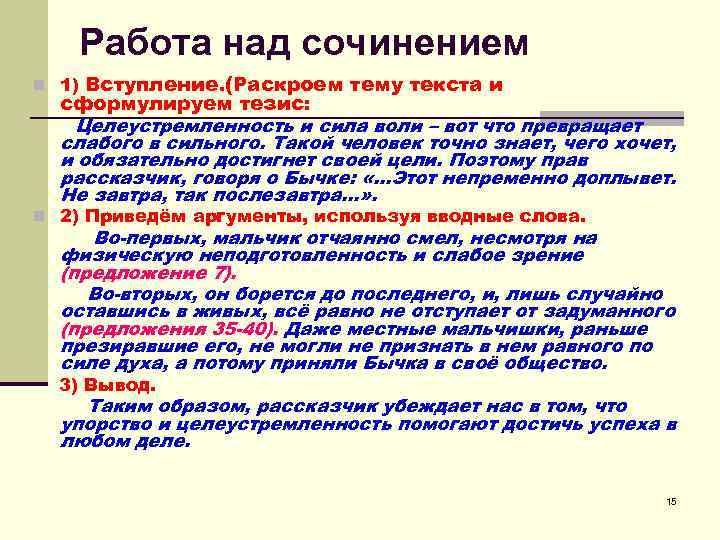 Работа над сочинением

1) Вступление.(Раскроем тему текста и сформулируем тезис:

Целеустремленность и сила воли – вот что превращает слабого в сильного. Такой человек точно знает, чего хочет, и обязательно достигнет своей цели. Поэтому прав рассказчик, говоря о Бычке: «...Этот непременно доплывет. Не завтра, так послезавтра...».

2) Приведём аргументы, используя вводные слова.

Во-первых, мальчик отчаянно смел, несмотря на физическую неподготовленность и слабое зрение (предложение 7).

Во-вторых, он борется до последнего, и, лишь случайно оставшись в живых, всё равно не отступает от задуманного (предложения 35-40). Даже местные мальчишки, раньше презиравшие его, не могли не признать в нем равного по силе духа, а потому приняли Бычка в своё общество.

3) Вывод.

Таким образом, рассказчик убеждает нас в том, что упорство и целеустремленность помогают достичь успеха в любом деле.

15